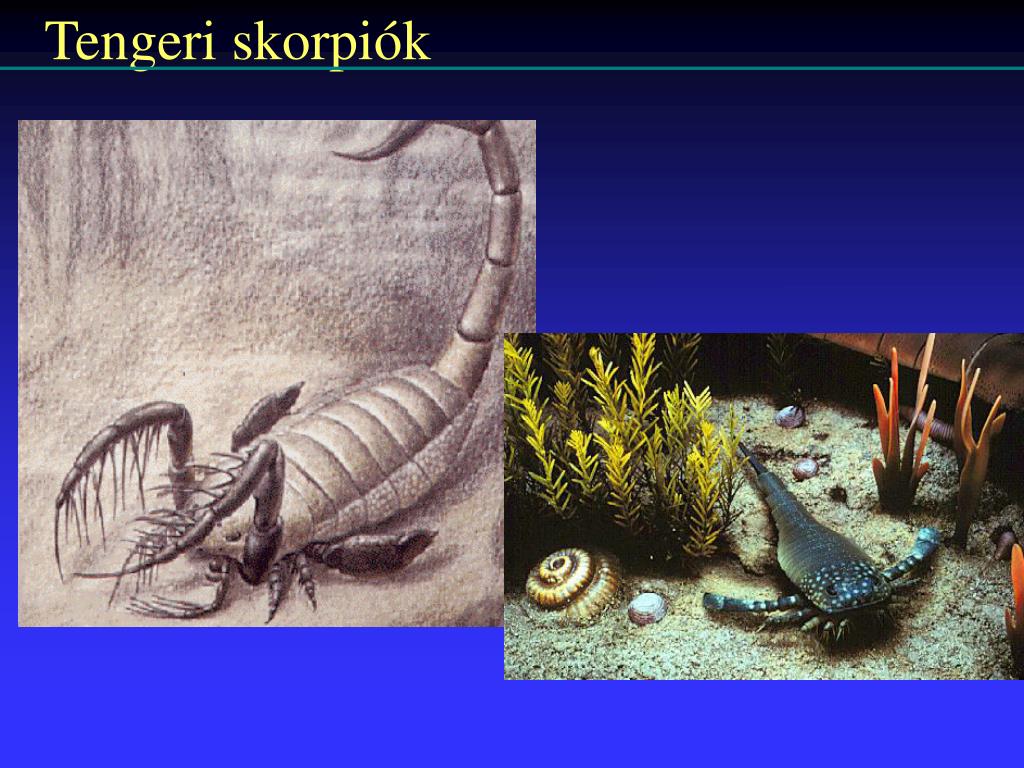 Tengeri skorpiók